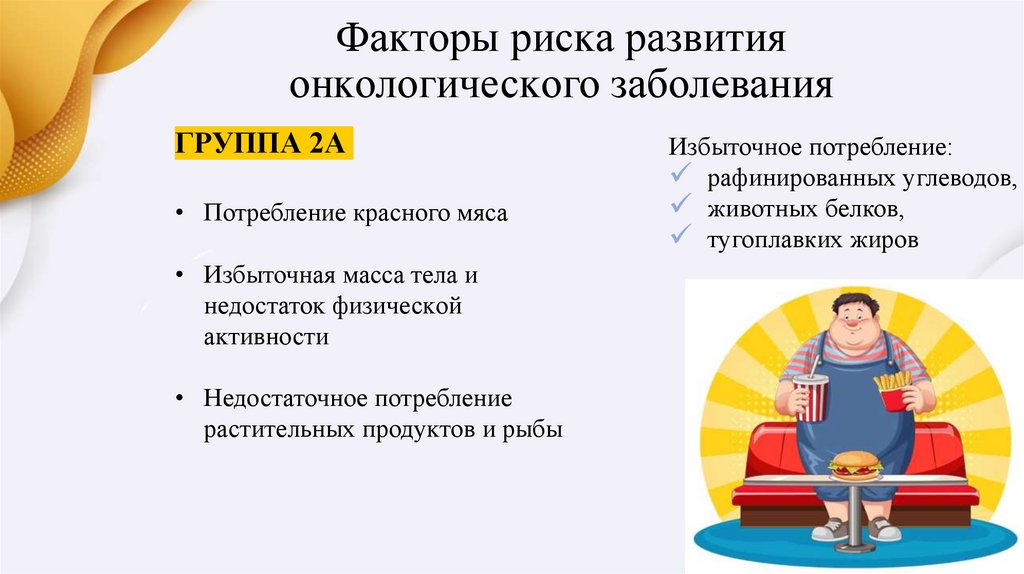 Факторы риска развития онкологического заболевания

ГРУППА 2А

• Потребление красного мяса

• Избыточная масса тела и недостаток физической активности

• Недостаточное потребление растительных продуктов и рыбы

Избыточное потребление:
✓ рафинированных углеводов,
✓ животных белков,
✓ тугоплавких жиров